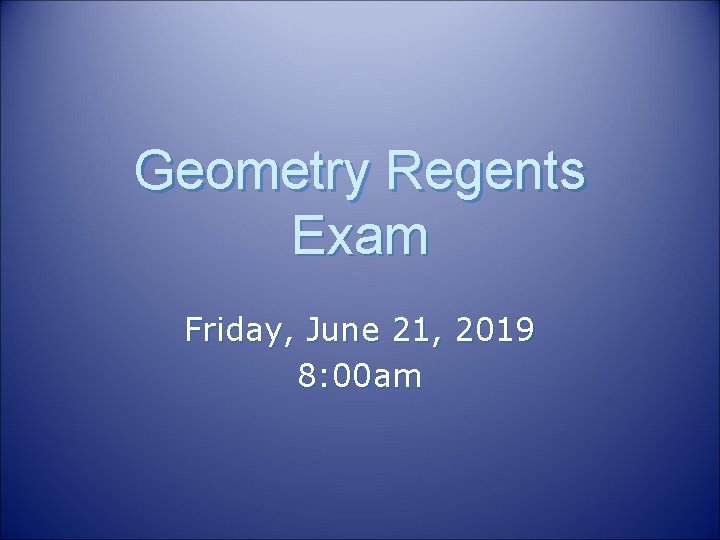 Geometry Regents Exam

Friday, June 21, 2019
8:00am